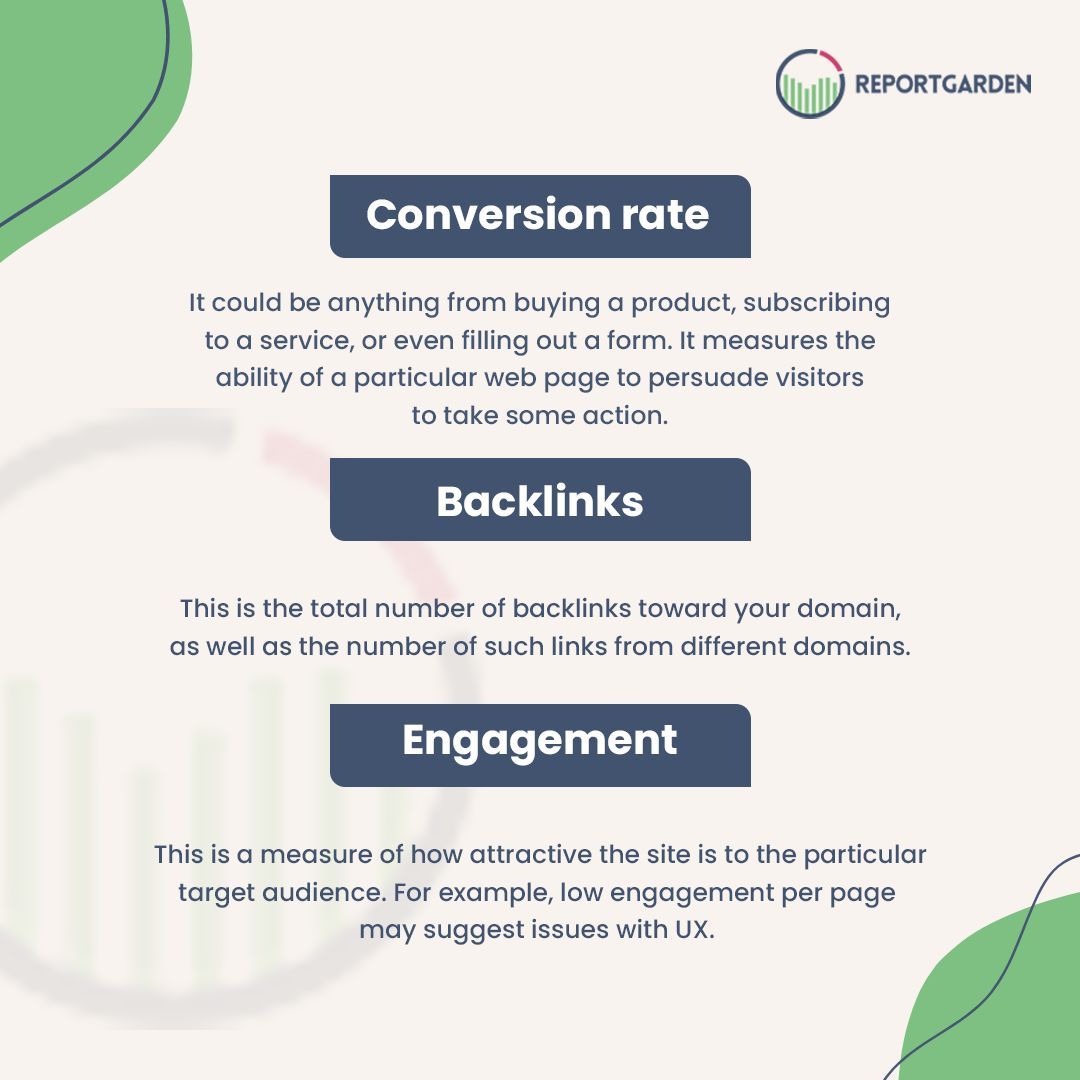 REPORTGARDEN

Conversion rate

It could be anything from buying a product, subscribing to a service, or even filling out a form. It measures the ability of a particular web page to persuade visitors to take some action.

Backlinks

This is the total number of backlinks toward your domain, as well as the number of such links from different domains.

Engagement

This is a measure of how attractive the site is to the particular target audience. For example, low engagement per page may suggest issues with UX.